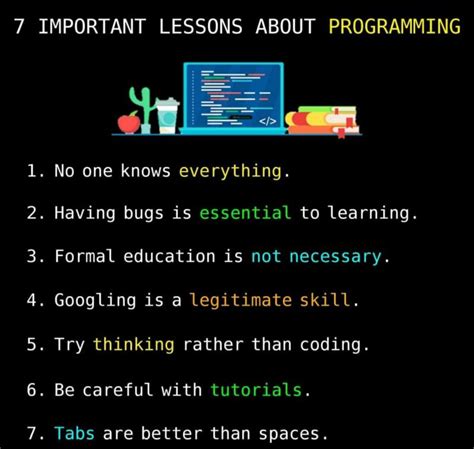 7 IMPORTANT LESSONS ABOUT PROGRAMMING

</>

1. No one knows everything.

2. Having bugs is essential to learning.

3. Formal education is not necessary.

4. Googling is a legitimate skill.

5. Try thinking rather than coding.

6. Be careful with tutorials.

7. Tabs are better than spaces.